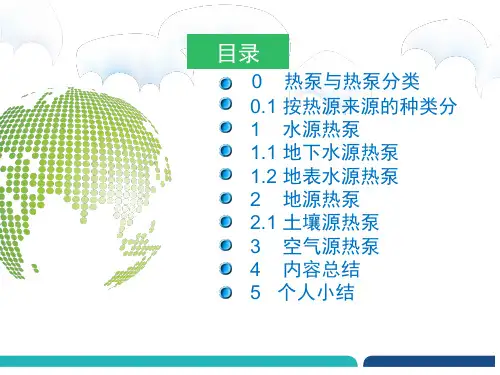 目录

0 热泵与热泵分类
0.1 按热源来源的种类分
1 水源热泵
1.1 地下水源热泵
1.2 地表水源热泵
2 地源热泵
2.1 土壤源热泵
3 空气源热泵
4 内容总结
5 个人小结